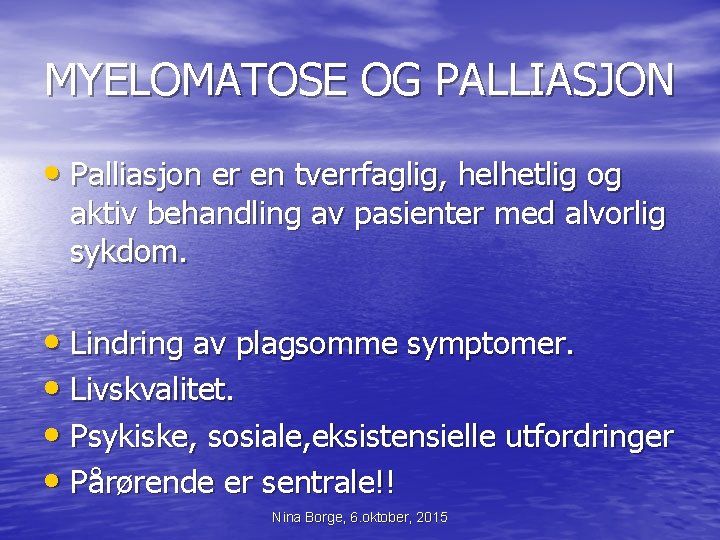 MYELOMATOSE OG PALLIASJON

• Palliasjon er en tverrfaglig, helhetlig og aktiv behandling av pasienter med alvorlig sykdom.

• Lindring av plagsomme symptomer.
• Livskvalitet.
• Psykiske, sosiale,eksistensielle utfordringer
• Pårørende er sentrale!!

Nina Borge, 6.oktober, 2015